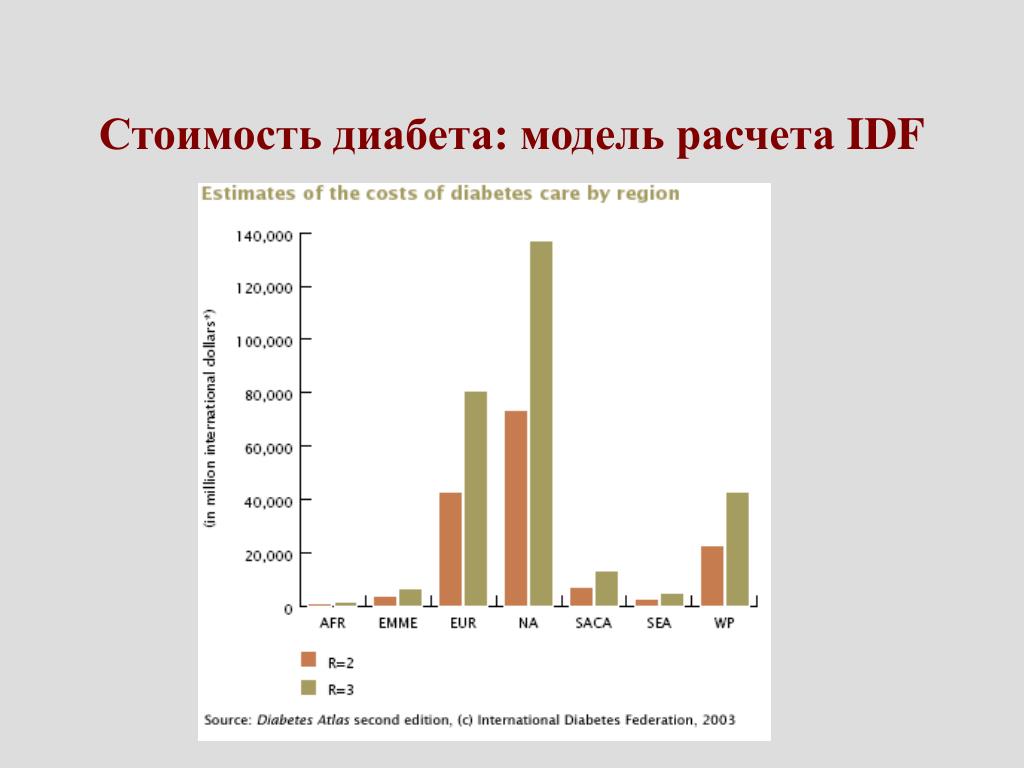 Стоимость диабета: модель расчета IDF

Estimates of the costs of diabetes care by region

(in million international dollars*)

140,000
120,000
100,000
80,000
60,000
40,000
20,000
0

AFR EMME EUR NA SACA SEA WP

R=2
R=3

Source: Diabetes Atlas second edition, (c) International Diabetes Federation, 2003